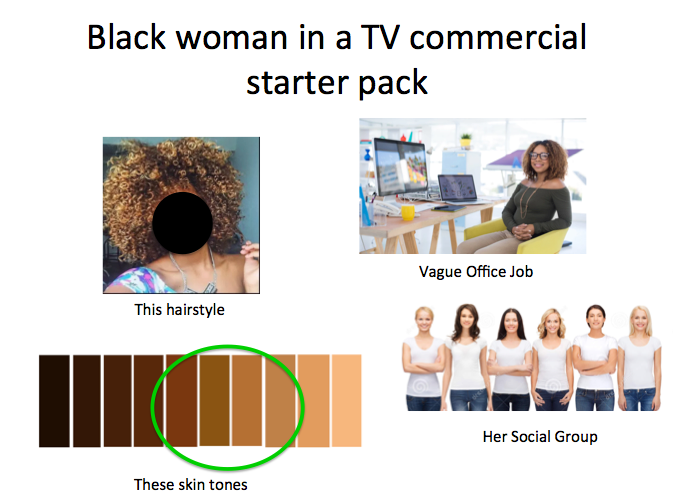 Black woman in a TV commercial starter pack

This hairstyle

Vague Office Job

These skin tones

Her Social Group